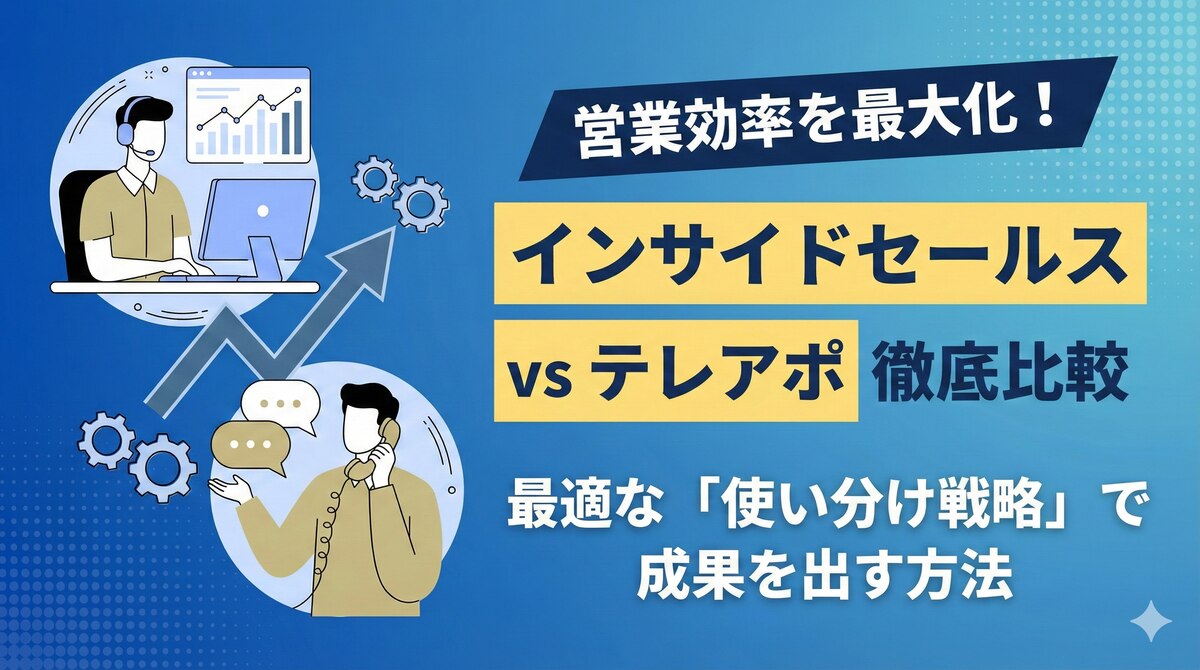 営業効率を最大化！

インサイドセールス

vs テレアポ 徹底比較

最適な「使い分け戦略」で成果を出す方法